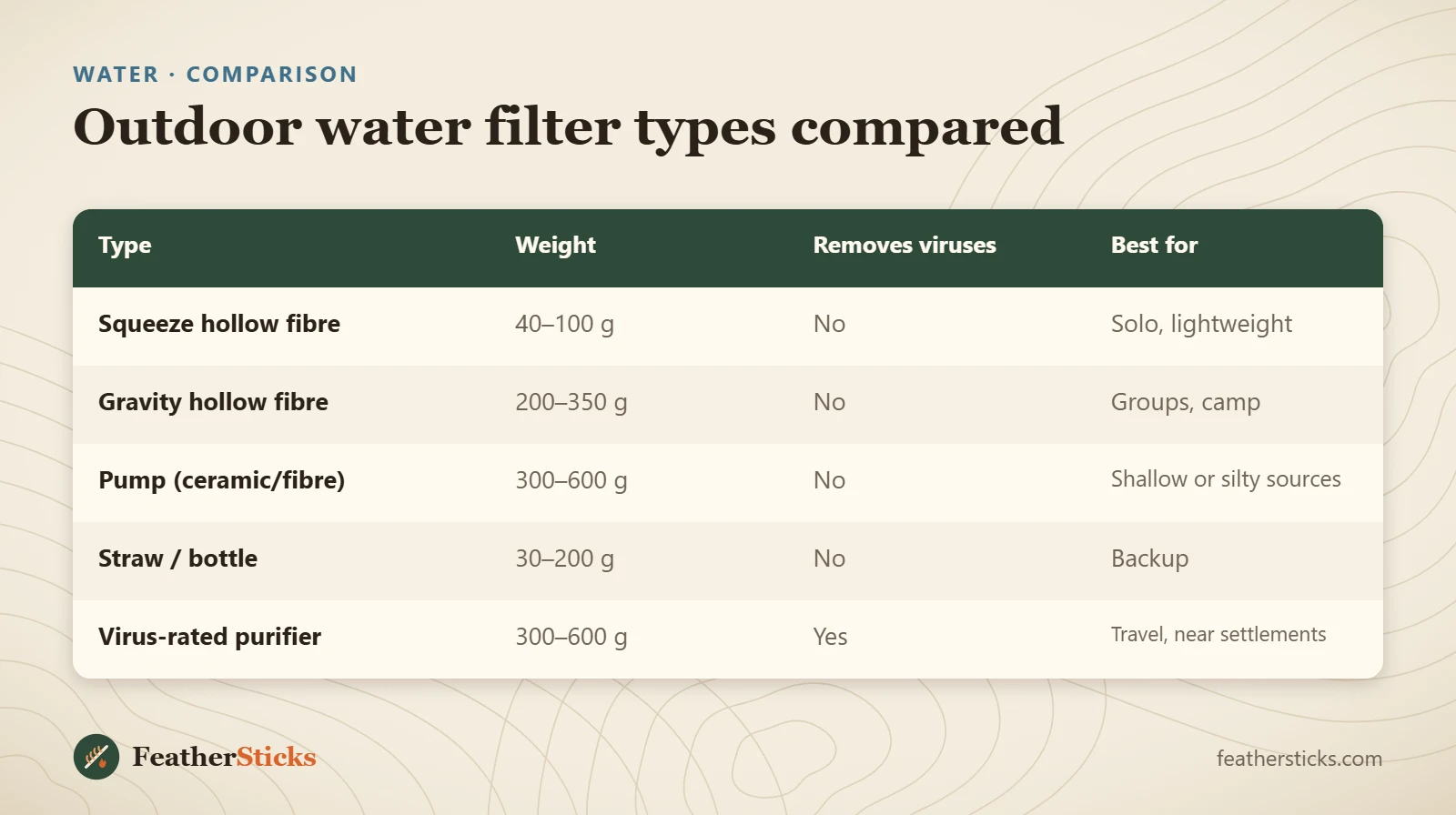 WATER · COMPARISON

Outdoor water filter types compared

| Type | Weight | Removes viruses | Best for |
|---|---|---|---|
| Squeeze hollow fibre | 40–100 g | No | Solo, lightweight |
| Gravity hollow fibre | 200–350 g | No | Groups, camp |
| Pump (ceramic/fibre) | 300–600 g | No | Shallow or silty sources |
| Straw / bottle | 30–200 g | No | Backup |
| Virus-rated purifier | 300–600 g | Yes | Travel, near settlements |

FeatherSticks

feathersticks.com